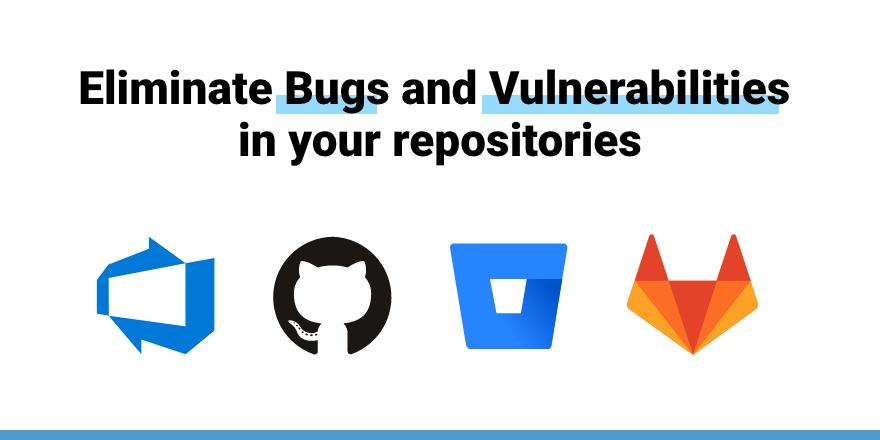 Eliminate Bugs and Vulnerabilities in your repositories